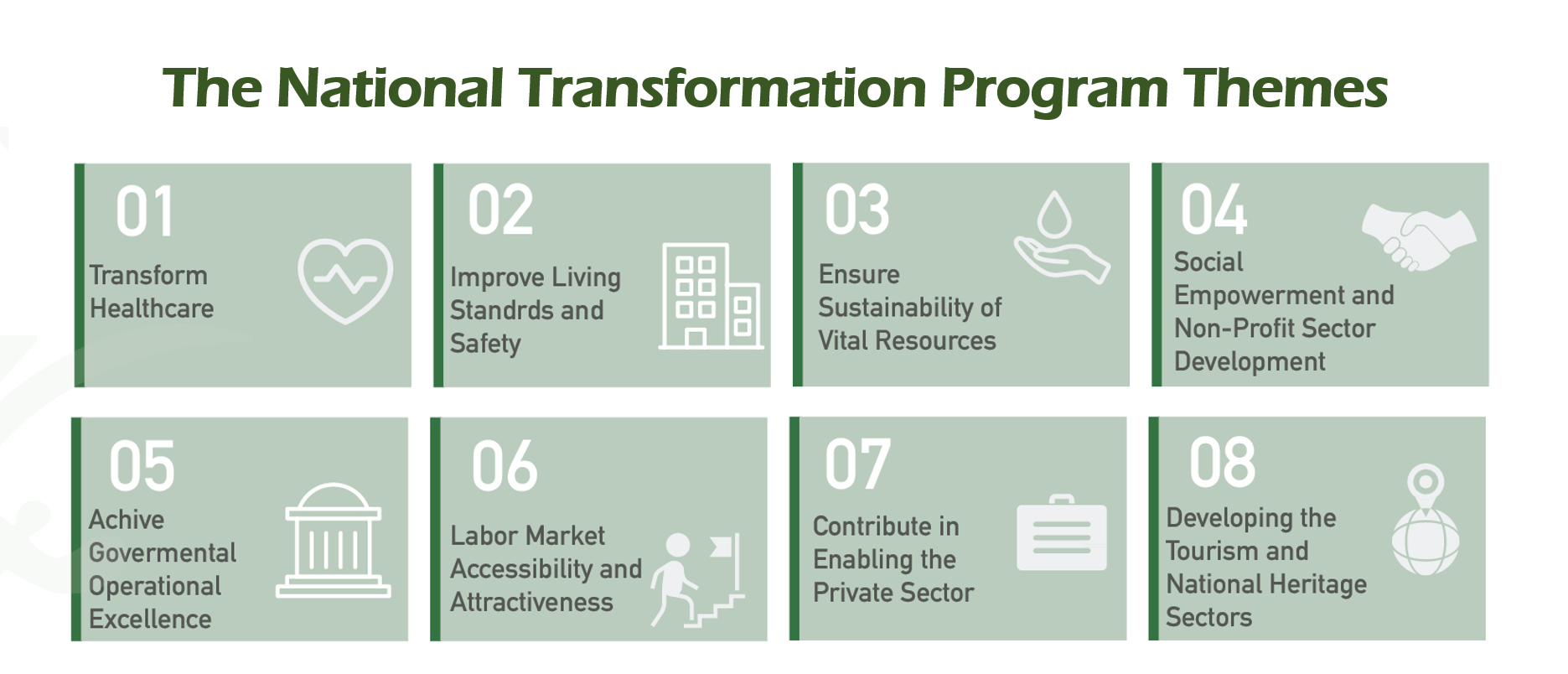 The National Transformation Program Themes

01
Transform Healthcare

02
Improve Living Standrds and Safety

03
Ensure Sustainability of Vital Resources

04
Social Empowerment and Non-Profit Sector Development

05
Achive Govermental Operational Excellence

06
Labor Market Accessibility and Attractiveness

07
Contribute in Enabling the Private Sector

08
Developing the Tourism and National Heritage Sectors